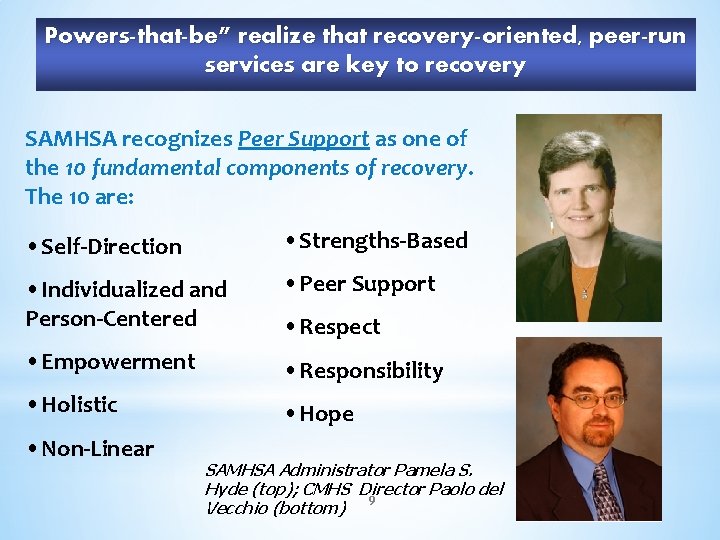 Powers-that-be" realize that recovery-oriented, peer-run services are key to recovery

SAMHSA recognizes Peer Support as one of the 10 fundamental components of recovery. The 10 are:

• Self-Direction

• Individualized and Person-Centered

• Empowerment

• Holistic

• Non-Linear

• Strengths-Based

• Peer Support

• Respect

• Responsibility

• Hope

SAMHSA Administrator Pamela S. Hyde (top); CMHS Director Paolo del Vecchio (bottom)

9